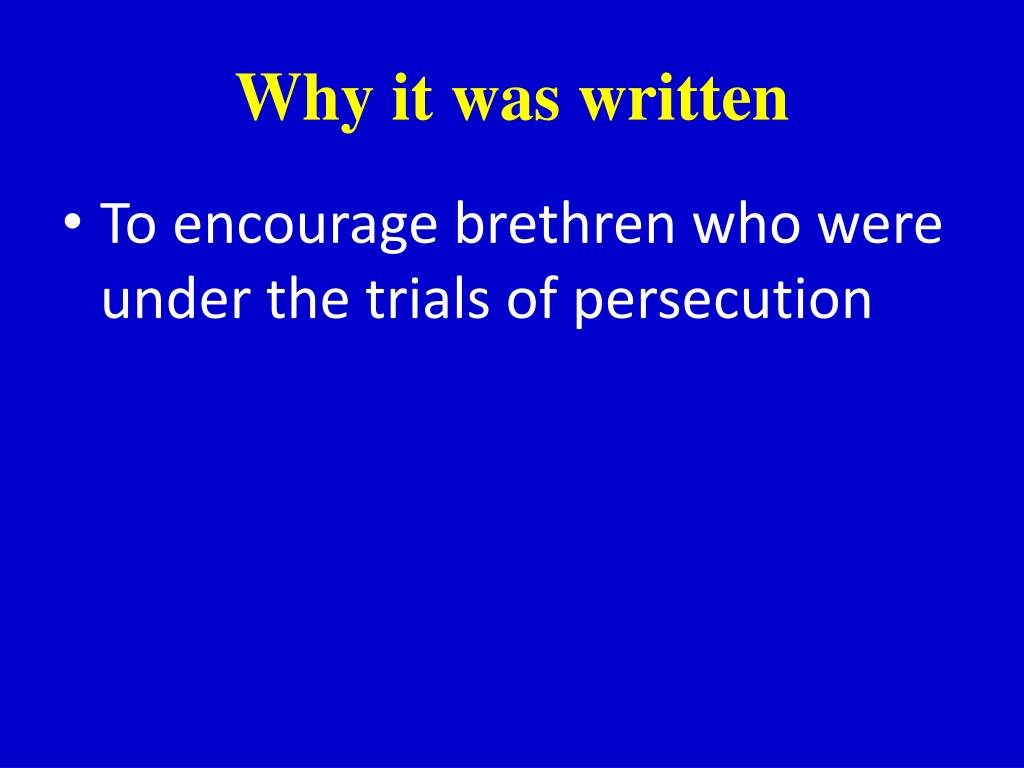 Why it was written

• To encourage brethren who were under the trials of persecution